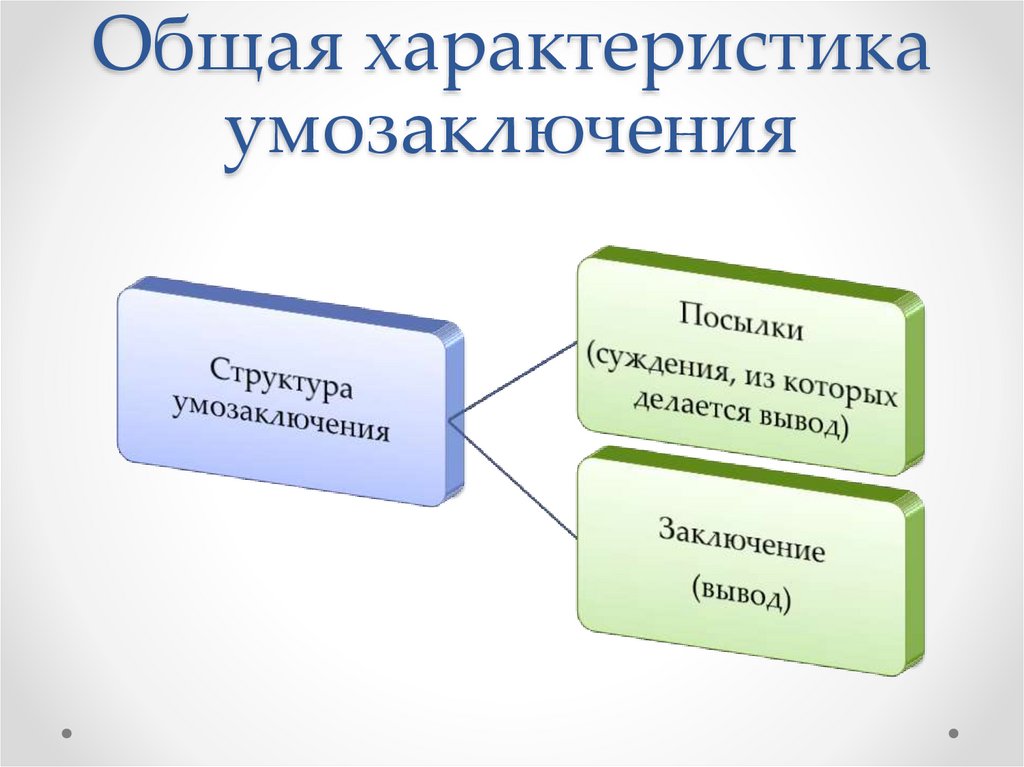 Общая характеристика умозаключения

Структура умозаключения

Посылки
(суждения, из которых делается вывод)

Заключение
(вывод)